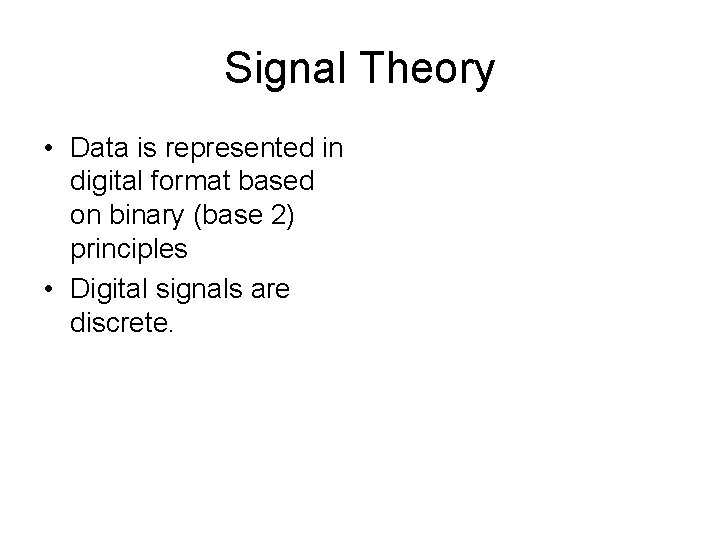 Signal Theory

• Data is represented in digital format based on binary (base 2) principles
• Digital signals are discrete.